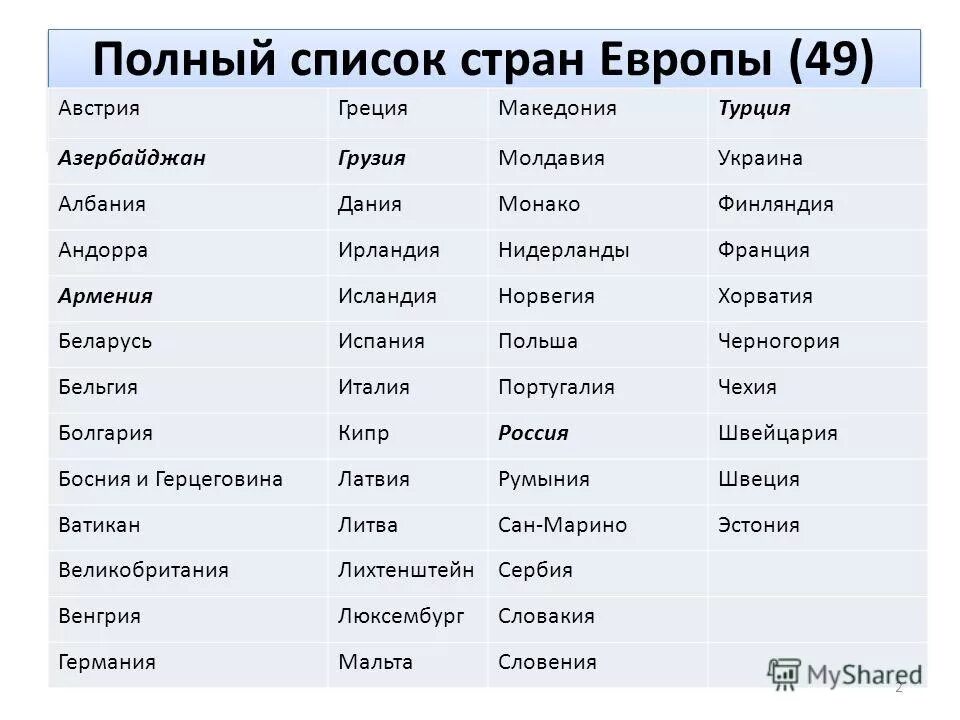 Полный список стран Европы (49)

| Австрия | Греция | Македония | Турция |
|---|---|---|---|
| Азербайджан | Грузия | Молдавия | Украина |
| Албания | Дания | Монако | Финляндия |
| Андорра | Ирландия | Нидерланды | Франция |
| Армения | Исландия | Норвегия | Хорватия |
| Беларусь | Испания | Польша | Черногория |
| Бельгия | Италия | Португалия | Чехия |
| Болгария | Кипр | Россия | Швейцария |
| Босния и Герцеговина | Латвия | Румыния | Швеция |
| Ватикан | Литва | Сан-Марино | Эстония |
| Великобритания | Лихтенштейн | Сербия | |
| Венгрия | Люксембург | Словакия | |
| Германия | Мальта | Словения | |

MyShared

2